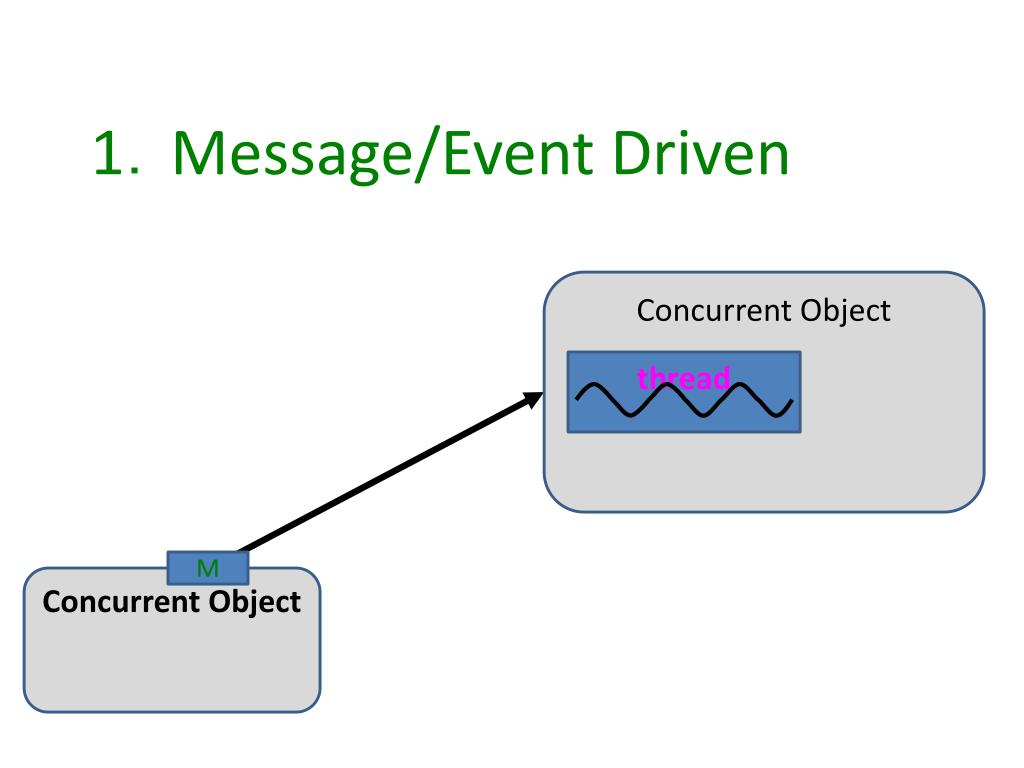 1. Message/Event Driven

Concurrent Object

thread

M

Concurrent Object